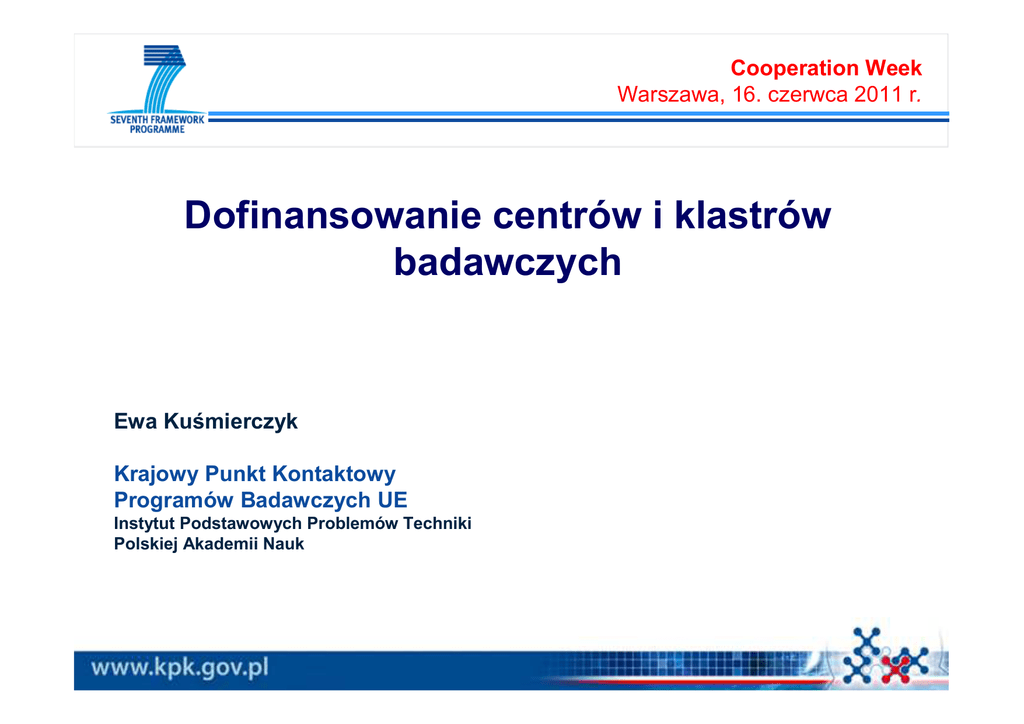 SEVENTH FRAMEWORK PROGRAMME

Cooperation Week
Warszawa, 16. czerwca 2011 r.

Dofinansowanie centrów i klastrów badawczych

Ewa Kuśmierczyk

Krajowy Punkt Kontaktowy
Programów Badawczych UE
Instytut Podstawowych Problemów Techniki
Polskiej Akademii Nauk

www.kpk.gov.pl